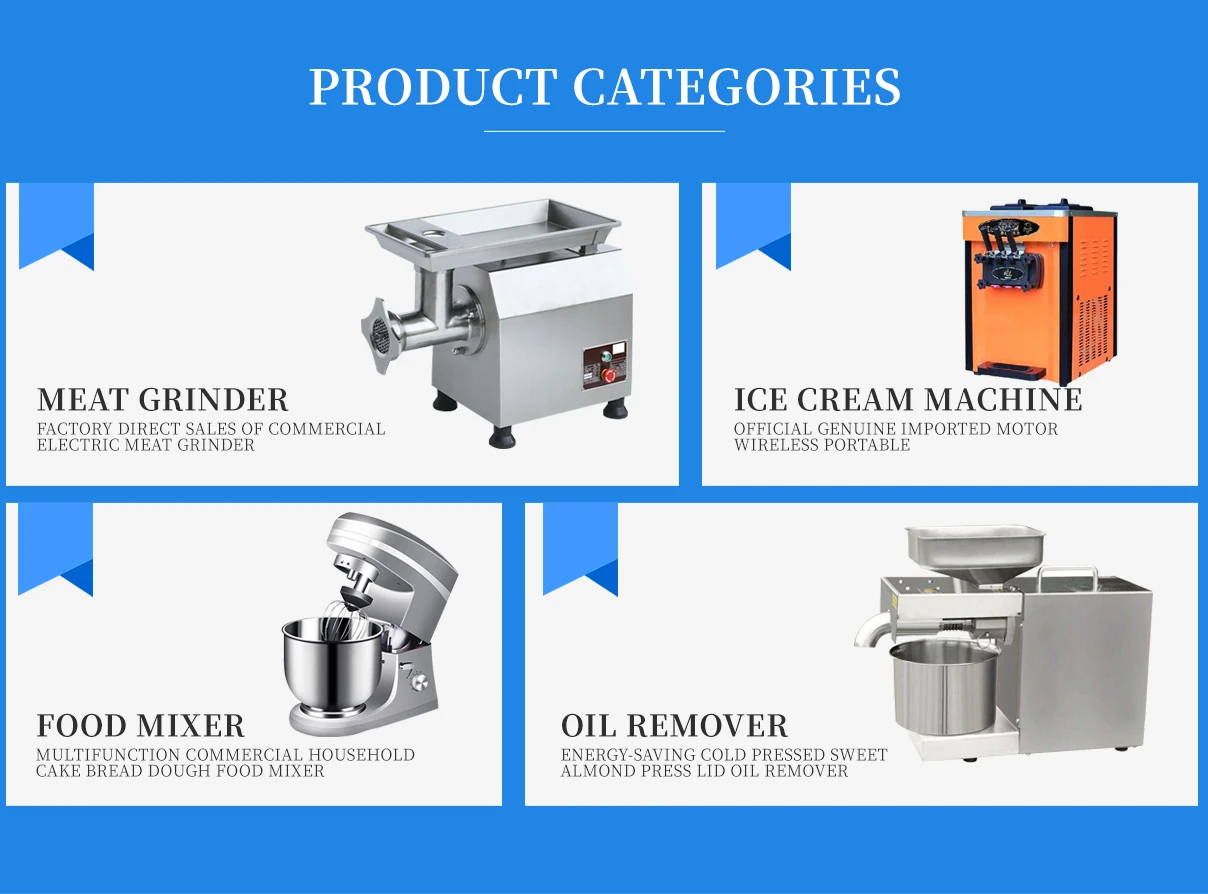 PRODUCT CATEGORIES

MEAT GRINDER
FACTORY DIRECT SALES OF COMMERCIAL ELECTRIC MEAT GRINDER

ICE CREAM MACHINE
OFFICIAL GENUINE IMPORTED MOTOR WIRELESS PORTABLE

FOOD MIXER
MULTIFUNCTION COMMERCIAL HOUSEHOLD CAKE BREAD DOUGH FOOD MIXER

OIL REMOVER
ENERGY-SAVING COLD PRESSED SWEET ALMOND PRESS LID OIL REMOVER